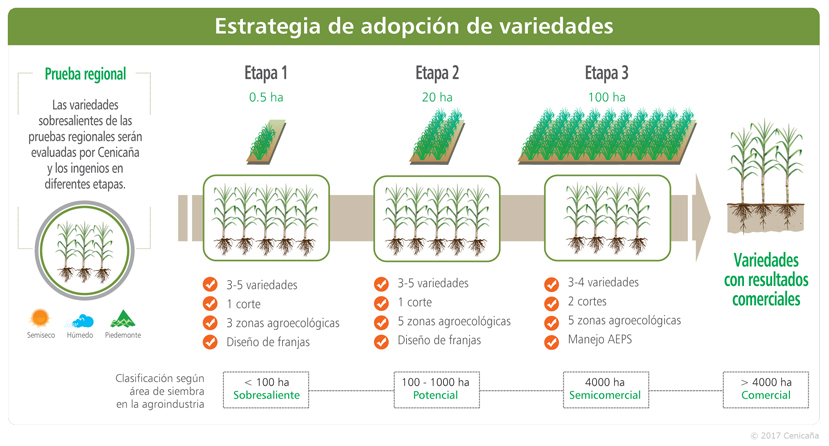 Estrategia de adopción de variedades

Prueba regional

Las variedades sobresalientes de las pruebas regionales serán evaluadas por Cenicaña y los ingenios en diferentes etapas.

Semiseco Húmedo Piedemonte

Etapa 1
0.5 ha

3-5 variedades
1 corte
3 zonas agroecológicas
Diseño de franjas

Etapa 2
20 ha

3-5 variedades
1 corte
5 zonas agroecológicas
Diseño de franjas

Etapa 3
100 ha

3-4 variedades
2 cortes
5 zonas agroecológicas
Manejo AEPS

Variedades con resultados comerciales

Clasificación según área de siembra en la agroindustria

< 100 ha
Sobresaliente

100 - 1000 ha
Potencial

4000 ha
Semicomercial

> 4000 ha
Comercial

© 2017 Cenicaña